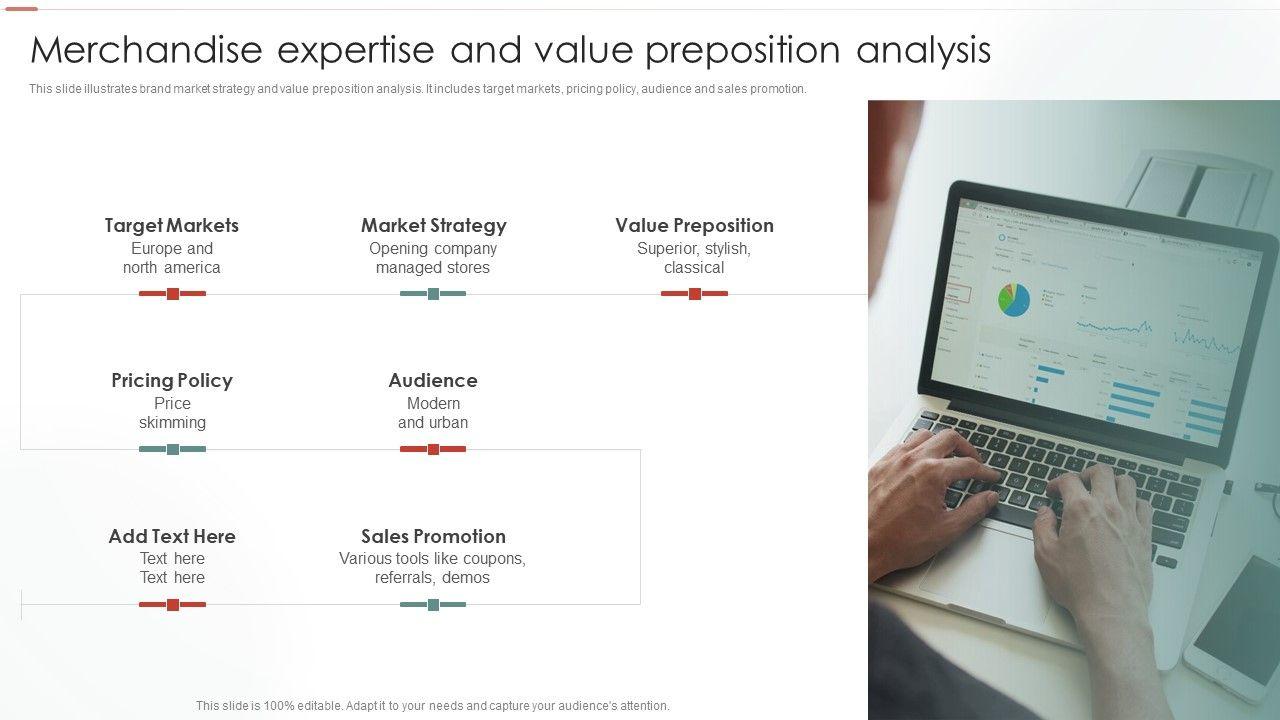 Merchandise expertise and value preposition analysis

This slide illustrates brand market strategy and value preposition analysis. It includes target markets, pricing policy, audience and sales promotion.

Target Markets
Europe and north america

Market Strategy
Opening company managed stores

Value Preposition
Superior, stylish, classical

Pricing Policy
Price skimming

Audience
Modern and urban

Add Text Here
Text here
Text here

Sales Promotion
Various tools like coupons, referrals, demos

This slide is 100% editable. Adapt it to your needs and capture your audience's attention.